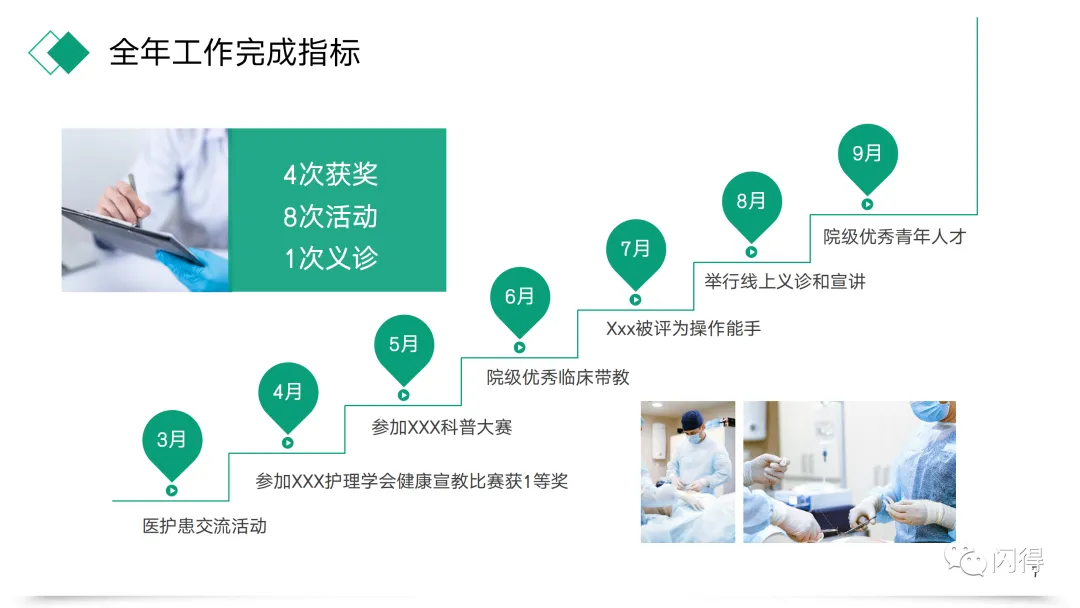 全年工作完成指标

4次获奖
8次活动
1次义诊

3月
医护患交流活动

4月
参加XXX护理学会健康宣教比赛获1等奖

5月
参加XXX科普大赛

6月
院级优秀临床带教

7月
Xxx被评为操作能手

8月
举行线上义诊和宣讲

9月
院级优秀青年人才

闪得

7